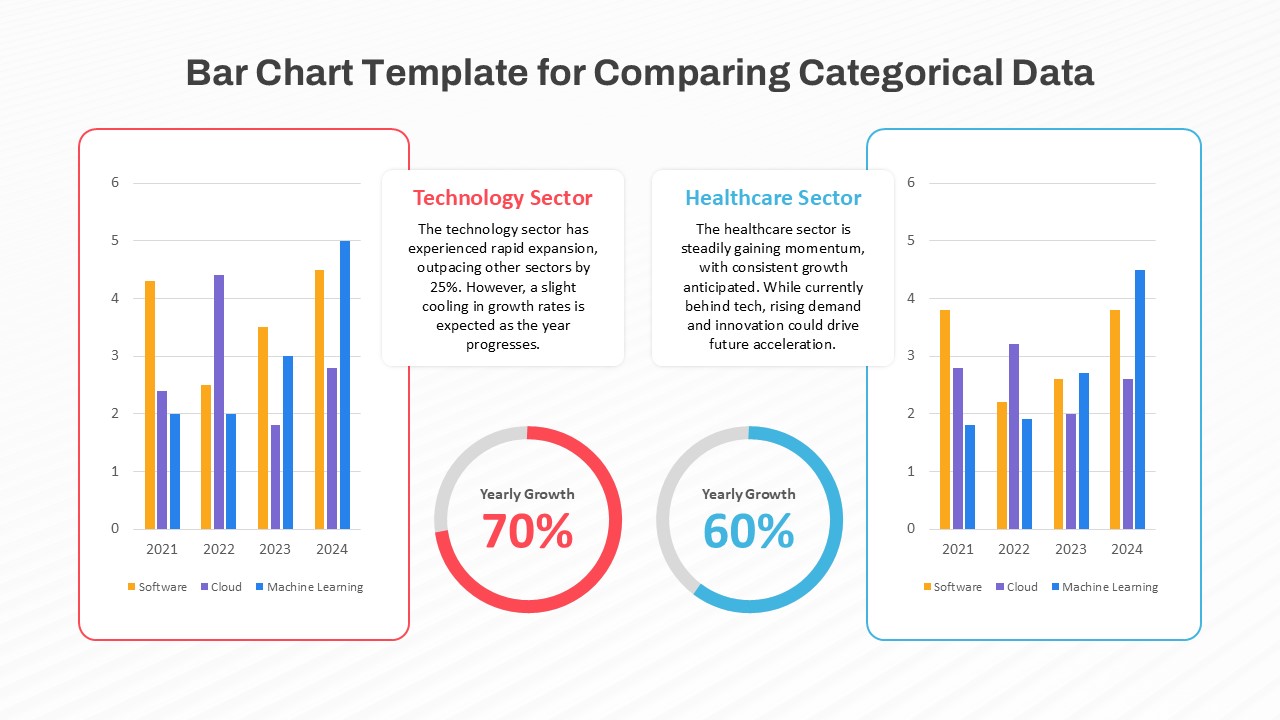 Bar Chart Template for Comparing Categorical Data

6
5
4
3
2
1
0
2021
2022
2023
2024
Software Cloud Machine Learning

Technology Sector

The technology sector has experienced rapid expansion, outpacing other sectors by 25%. However, a slight cooling in growth rates is expected as the year progresses.

Yearly Growth
70%

Healthcare Sector

The healthcare sector is steadily gaining momentum, with consistent growth anticipated. While currently behind tech, rising demand and innovation could drive future acceleration.

Yearly Growth
60%

6
5
4
3
2
1
0
2021
2022
2023
2024
Software Cloud Machine Learning